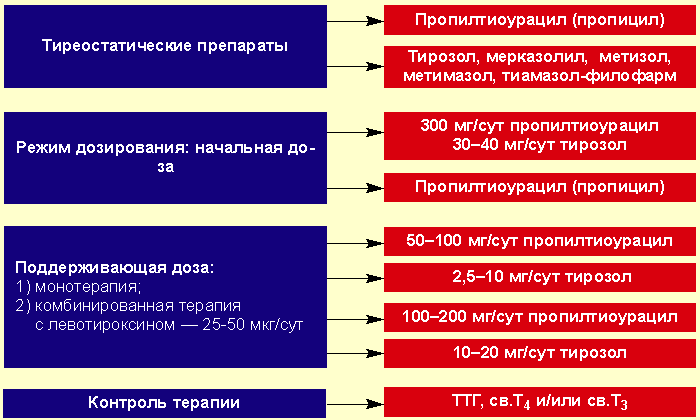 Тиреостатические препараты

Пропилтиоурацил (пропицил)

Тирозол, мерказолил, метизол, метимазол, тиамазол-филофарм

Режим дозирования: начальная доза

300 мг/сут пропилтиоурацил
30–40 мг/сут тирозол

Пропилтиоурацил (пропицил)

Поддерживающая доза:
1) монотерапия;
2) комбинированная терапия с левотироксином — 25-50 мкг/сут

50–100 мг/сут пропилтиоурацил

2,5–10 мг/сут тирозол

100–200 мг/сут пропилтиоурацил

10–20 мг/сут тирозол

Контроль терапии

ТТГ, св.$T_4$ и/или св.$T_3$